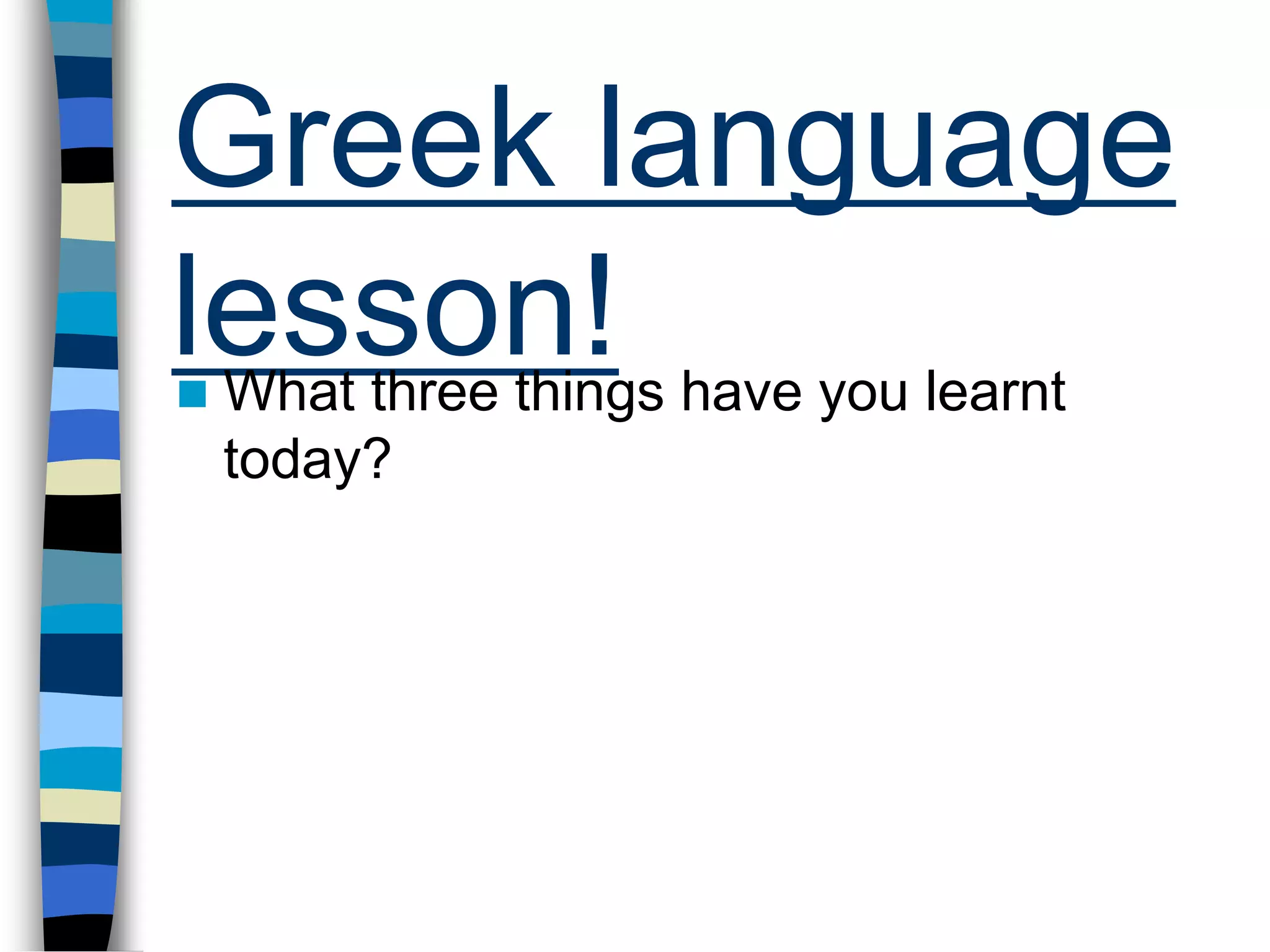 Greek language lesson!

What three things have you learnt today?